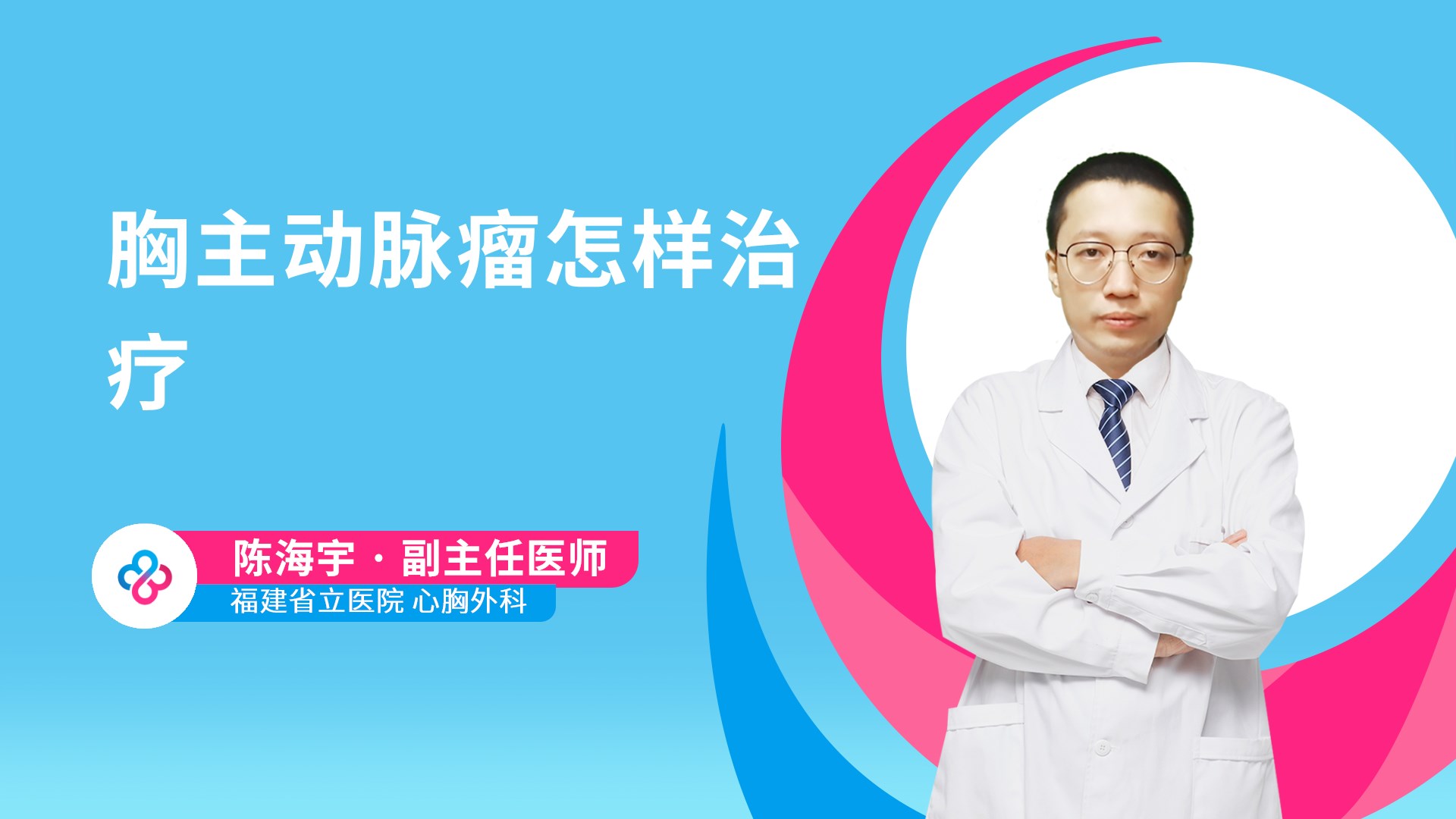 胸主动脉瘤怎样治疗

陈海宇 · 副主任医师
福建省立医院 心胸外科